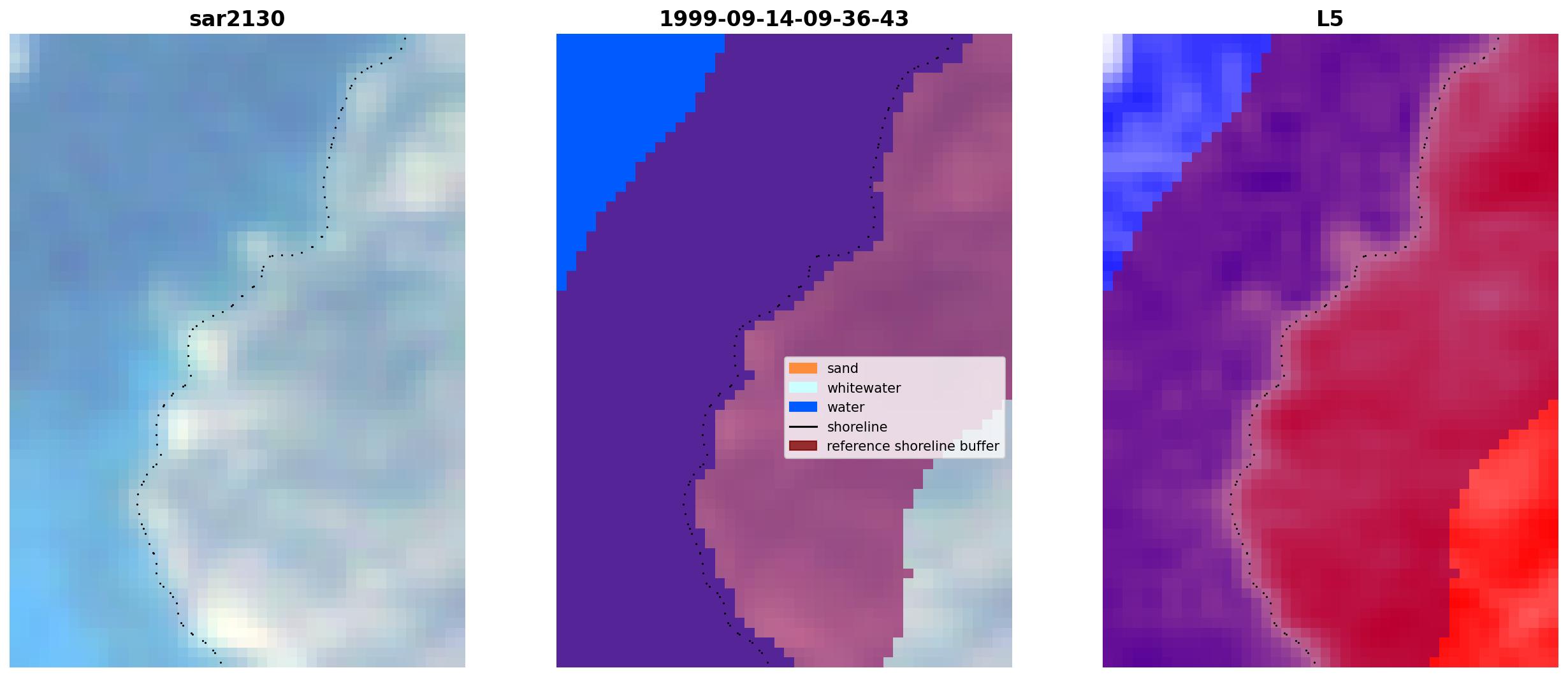 sar2130

1999-09-14-09-36-43

sand
whitewater
water
shoreline
reference shoreline buffer

L5